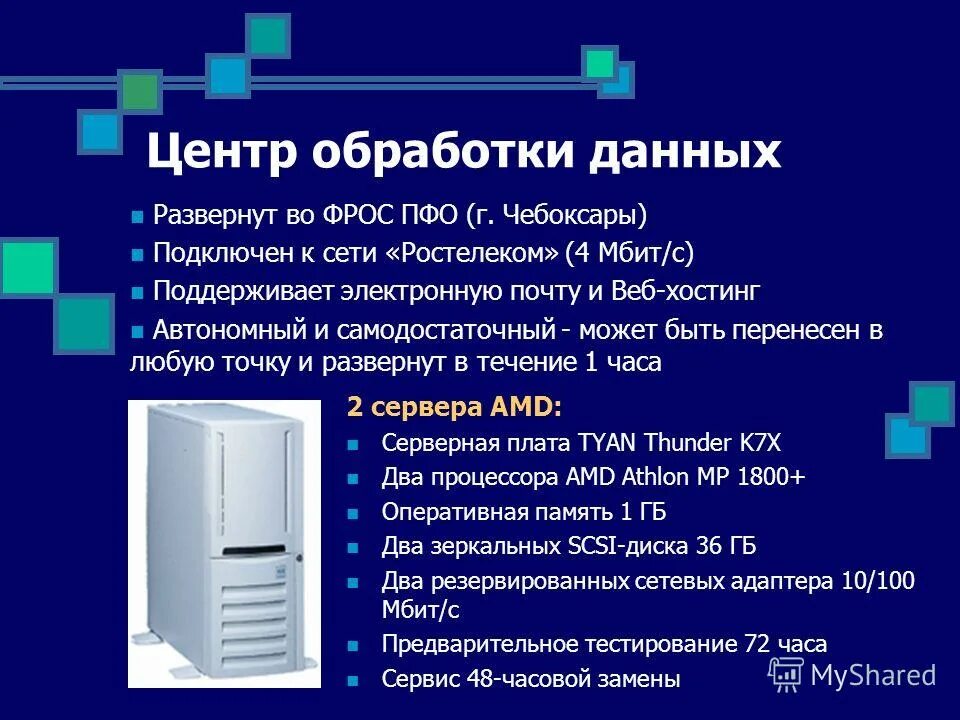 Центр обработки данных

Развернут во ФРОС ПФО (г. Чебоксары)

Подключен к сети «Ростелеком» (4 Мбит/с)

Поддерживает электронную почту и Веб-хостинг

Автономный и самодостаточный - может быть перенесен в любую точку и развернут в течение 1 часа

2 сервера AMD:

Серверная плата TYAN Thunder K7X

Два процессора AMD Athlon MP 1800+

Оперативная память 1 ГБ

Два зеркальных SCSI-диска 36 ГБ

Два резервированных сетевых адаптера 10/100 Мбит/с

Предварительное тестирование 72 часа

Сервис 48-часовой замены

MyShared